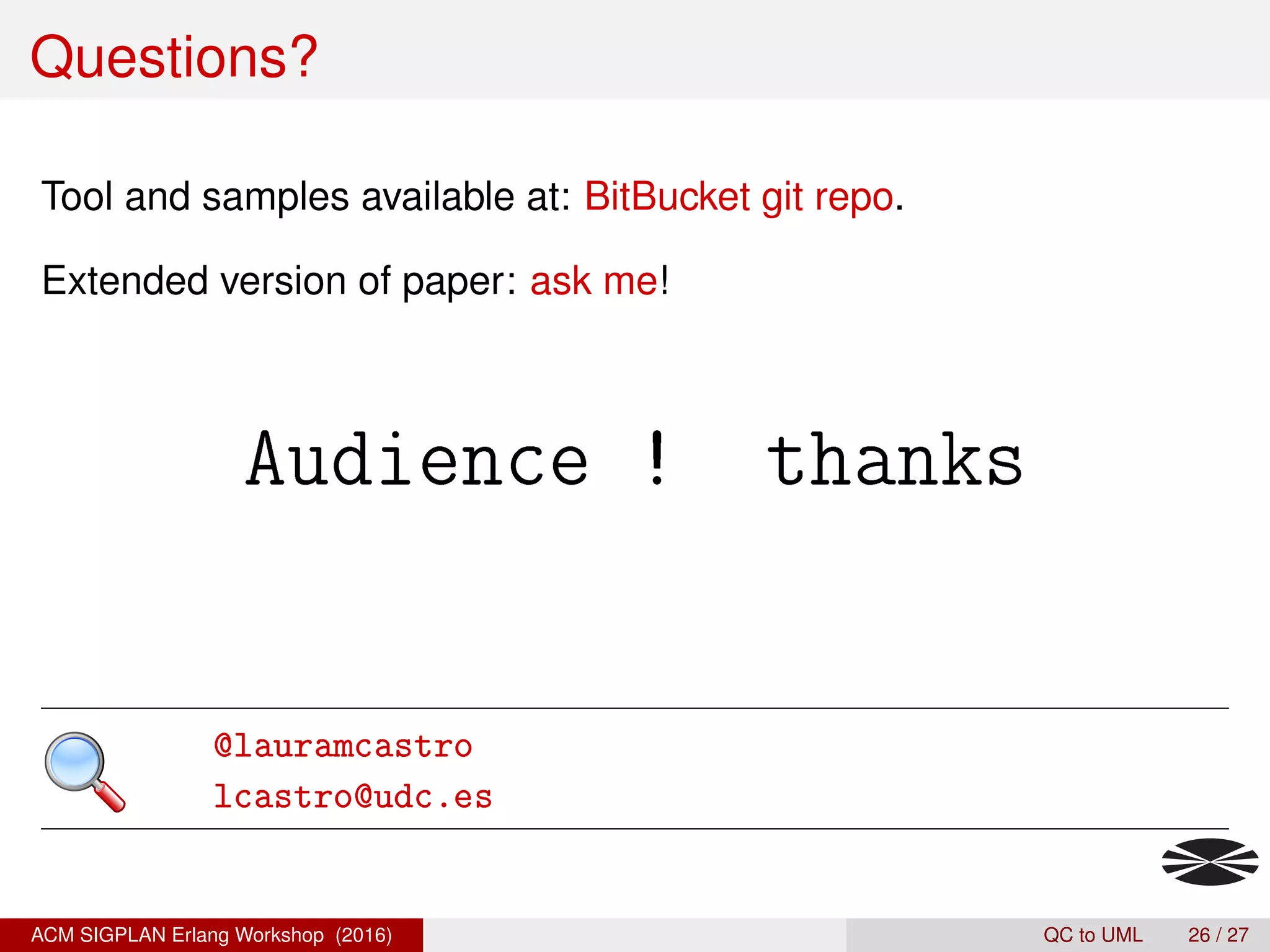 Questions?

Tool and samples available at: BitBucket git repo.

Extended version of paper: ask me!

Audience ! thanks

@lauramcastro
lcastro@udc.es

ACM SIGPLAN Erlang Workshop (2016)

QC to UML 26 / 27